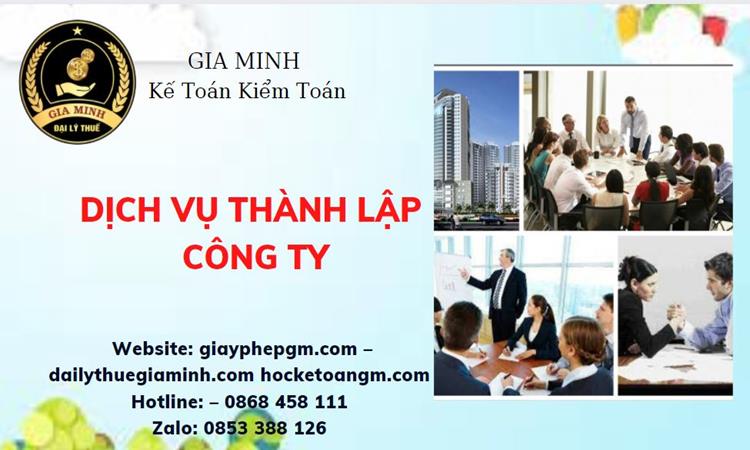 GIA MINH
ĐẠI LÝ THUẾ

GIA MINH
Kế Toán Kiểm Toán

DỊCH VỤ THÀNH LẬP CÔNG TY

Website: giayphepgm.com – dailythuegiaminh.com hocketoangm.com
Hotline: – 0868 458 111
Zalo: 0853 388 126